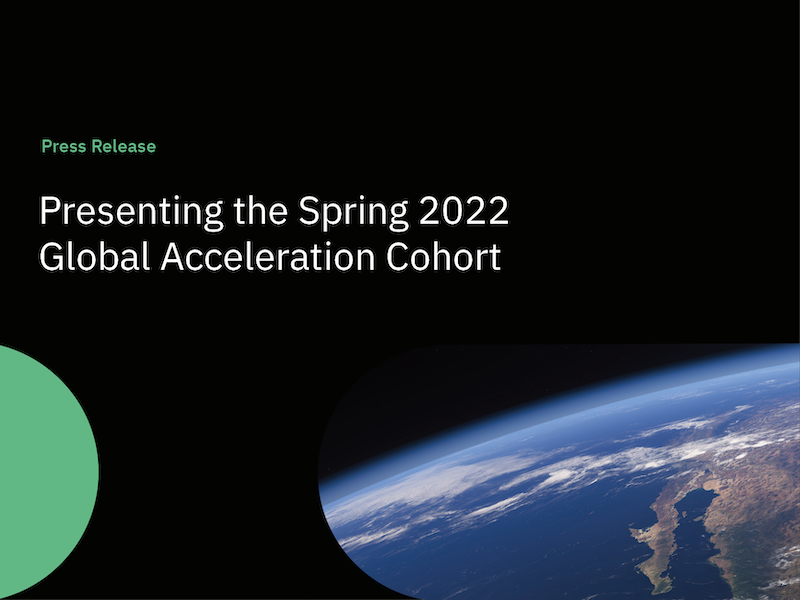 Press Release

Presenting the Spring 2022 Global Acceleration Cohort